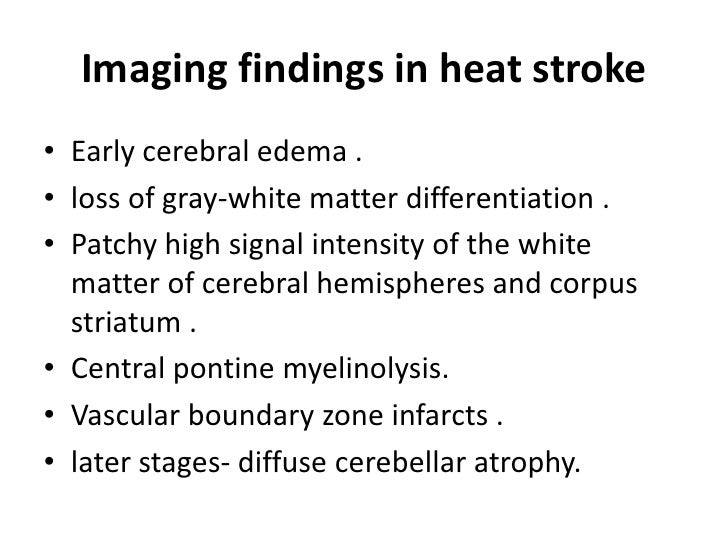 Imaging findings in heat stroke

• Early cerebral edema .
• loss of gray-white matter differentiation .
• Patchy high signal intensity of the white matter of cerebral hemispheres and corpus striatum .
• Central pontine myelinolysis.
• Vascular boundary zone infarcts .
• later stages- diffuse cerebellar atrophy.